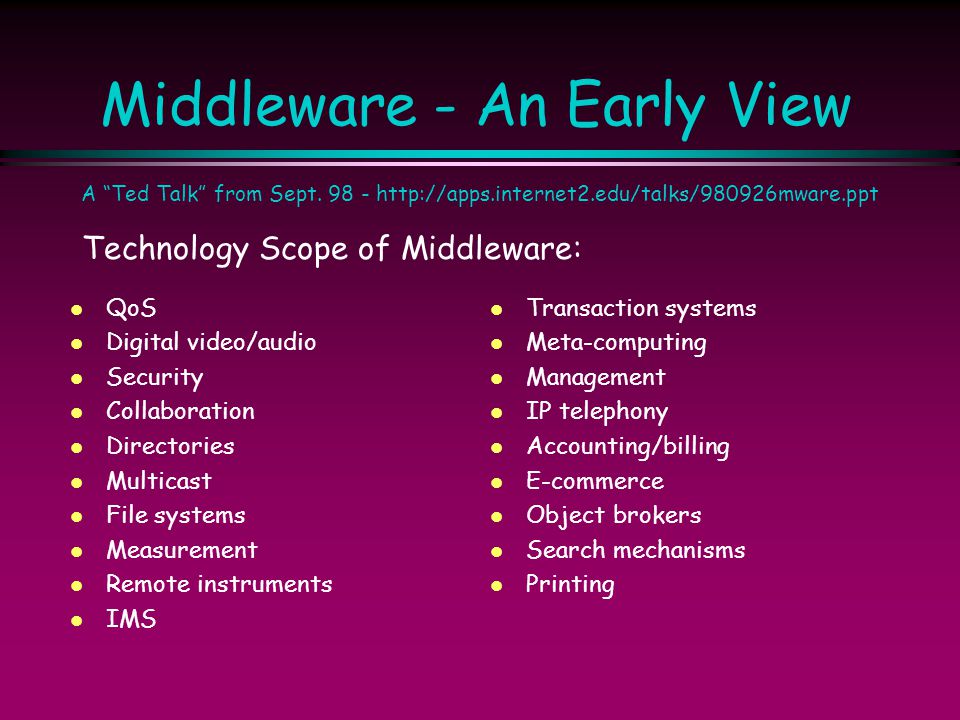 Middleware - An Early View

A “Ted Talk” from Sept. 98 - http://apps.internet2.edu/talks/980926mware.ppt

Technology Scope of Middleware:

- QoS
- Digital video/audio
- Security
- Collaboration
- Directories
- Multicast
- File systems
- Measurement
- Remote instruments
- IMS

- Transaction systems
- Meta-computing
- Management
- IP telephony
- Accounting/billing
- E-commerce
- Object brokers
- Search mechanisms
- Printing